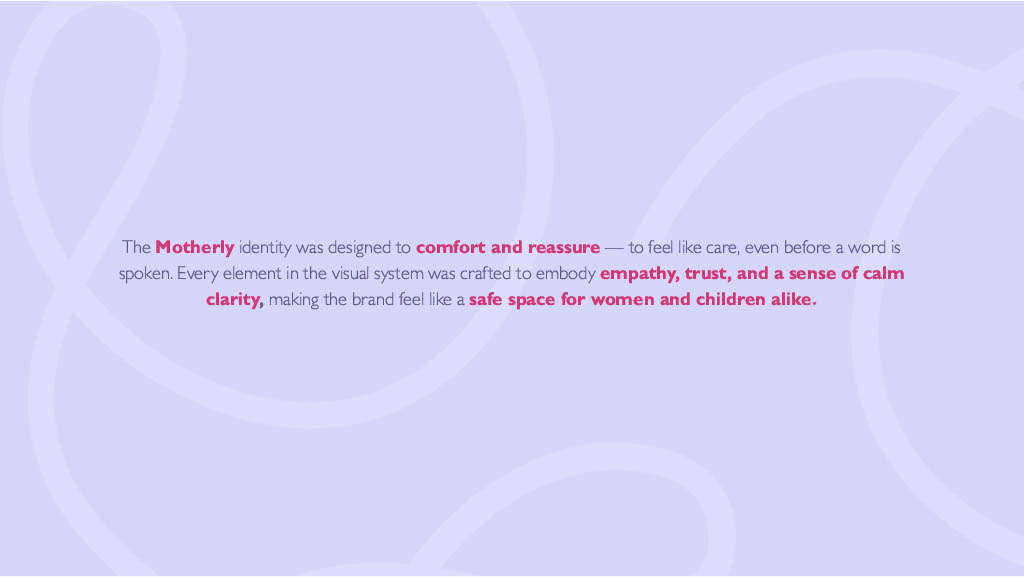 The Motherly identity was designed to comfort and reassure — to feel like care, even before a word is spoken. Every element in the visual system was crafted to embody empathy, trust, and a sense of calm clarity, making the brand feel like a safe space for women and children alike.